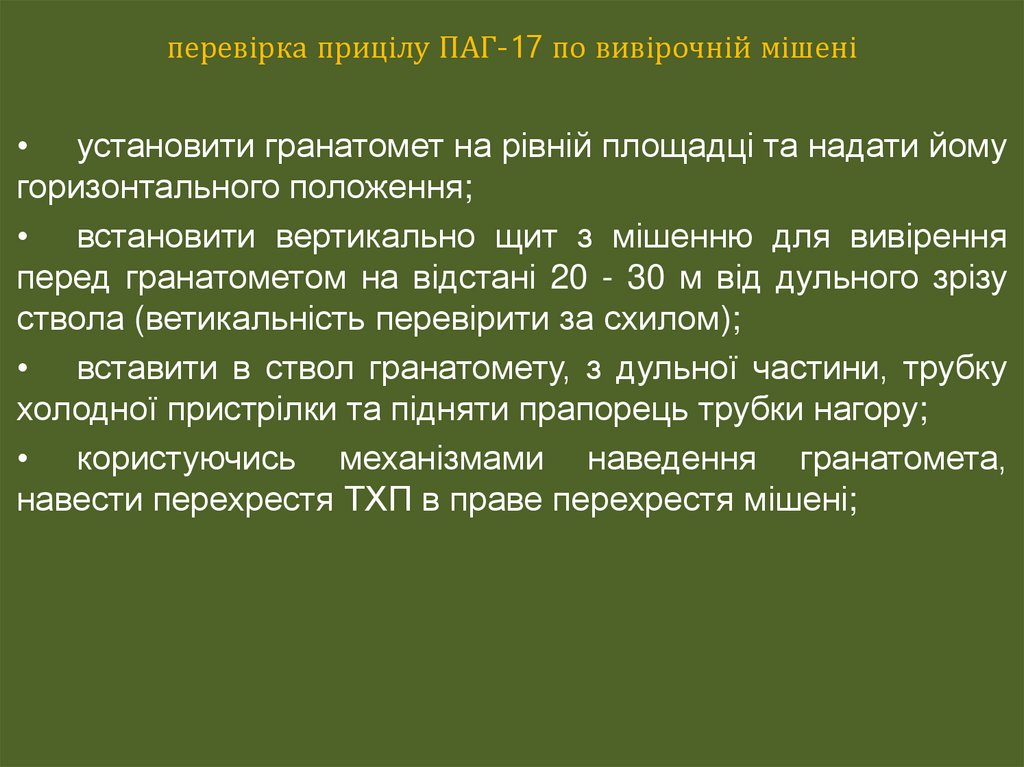 перевірка прицілу ПАГ-17 по вивірочній мішені

• установити гранатомет на рівній площадці та надати йому горизонтального положення;

• встановити вертикально щит з мішенню для вивірення перед гранатометом на відстані 20 - 30 м від дульного зрізу ствола (ветикальність перевірити за схилом);

• вставити в ствол гранатомету, з дульної частини, трубку холодної пристрілки та підняти прапорець трубки нагору;

• користуючись механізмами наведення гранатомета, навести перехрестя ТХП в праве перехрестя мішені;